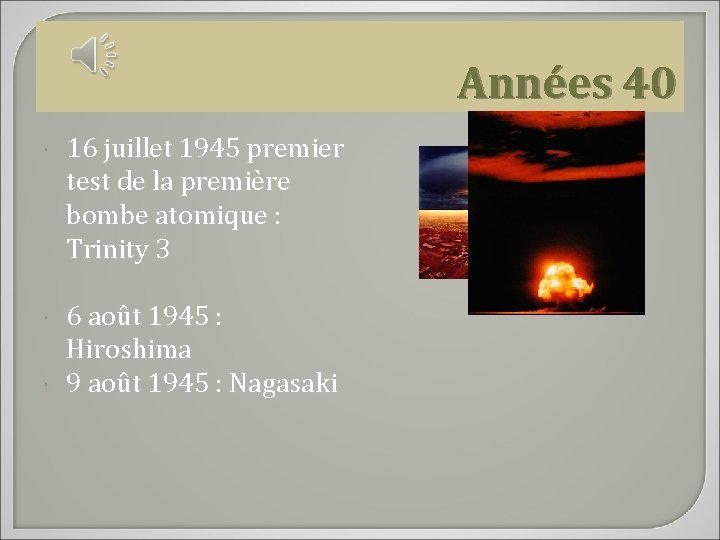 Années 40

16 juillet 1945 premier test de la première bombe atomique : Trinity 3

6 août 1945 : Hiroshima

9 août 1945 : Nagasaki